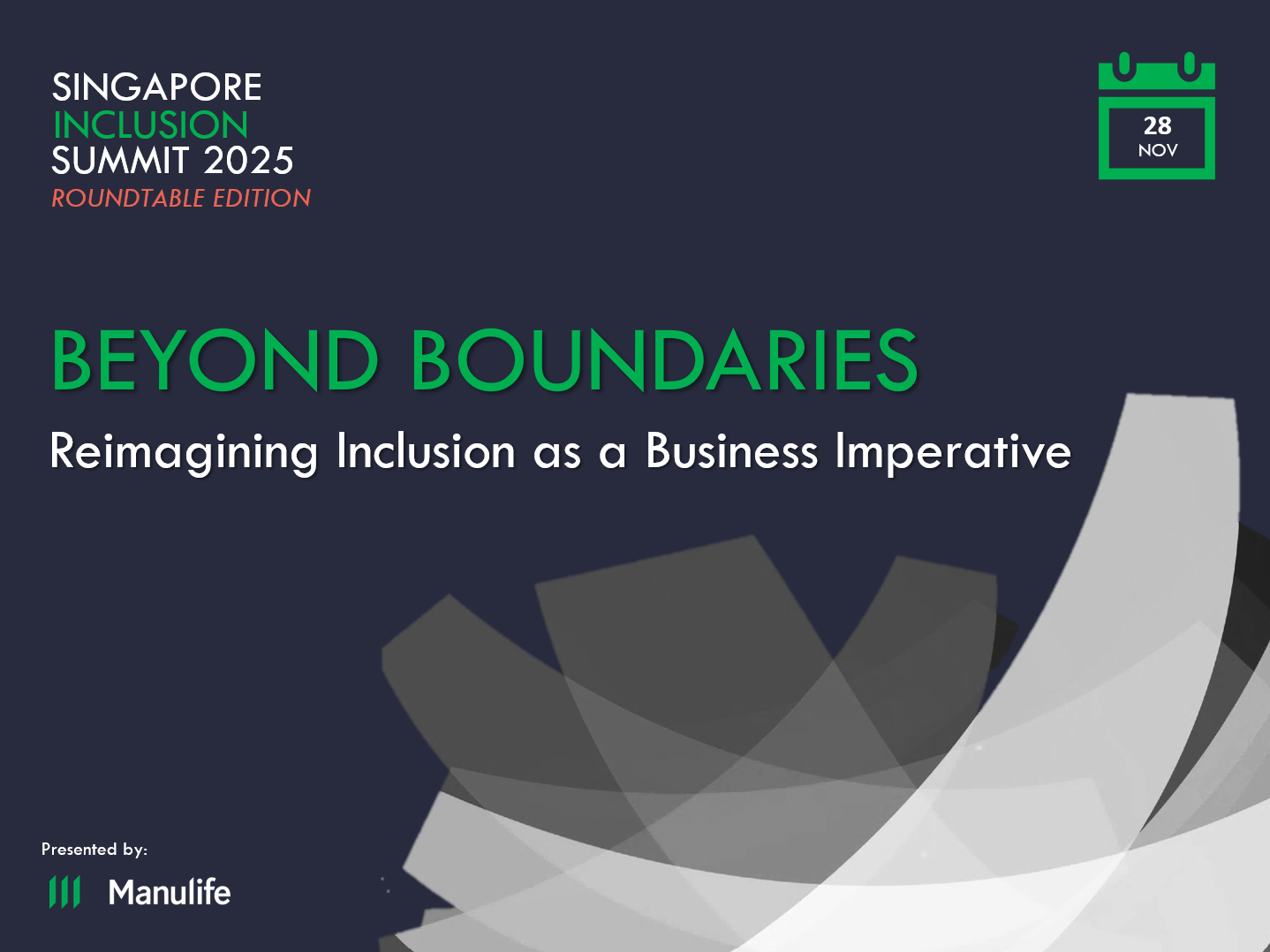 SINGAPORE
INCLUSION
SUMMIT 2025
ROUNDTABLE EDITION

28
NOV

BEYOND BOUNDARIES

Reimagining Inclusion as a Business Imperative

Presented by:

Manulife